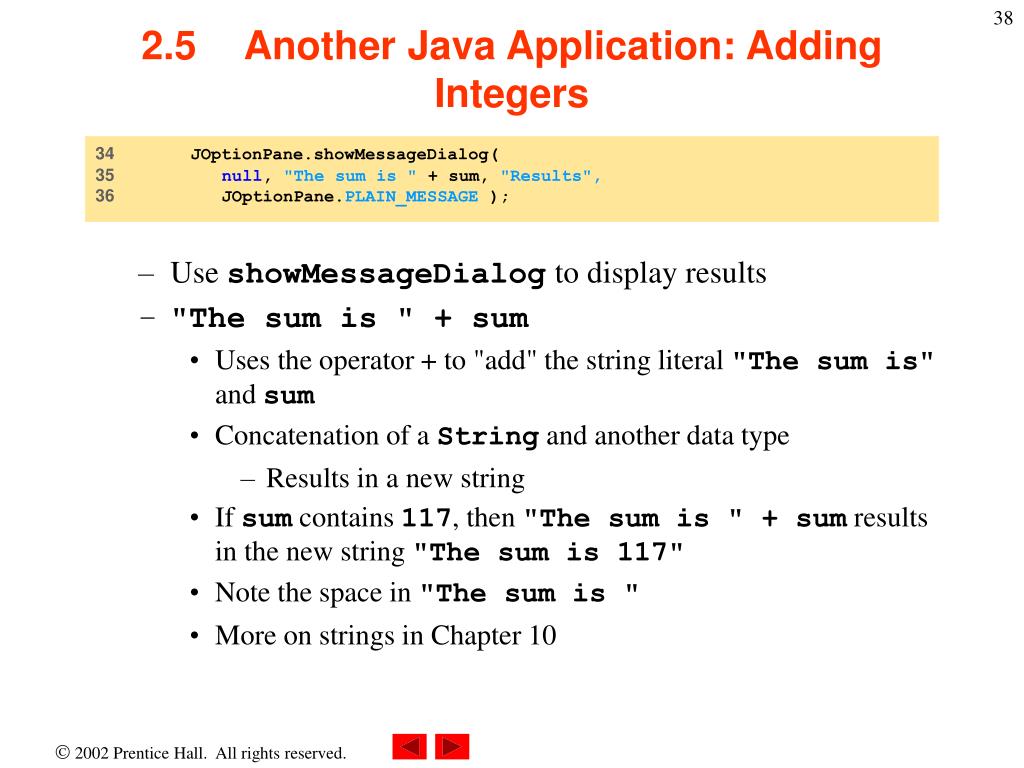 38

2.5 Another Java Application: Adding Integers

34 JOptionPane.showMessageDialog(
35 null, "The sum is " + sum, "Results",
36 JOptionPane.PLAIN_MESSAGE );

– Use showMessageDialog to display results
– "The sum is " + sum
• Uses the operator + to "add" the string literal "The sum is" and sum
• Concatenation of a String and another data type
– Results in a new string
• If sum contains 117, then "The sum is " + sum results in the new string "The sum is 117"
• Note the space in "The sum is "
• More on strings in Chapter 10

© 2002 Prentice Hall. All rights reserved.